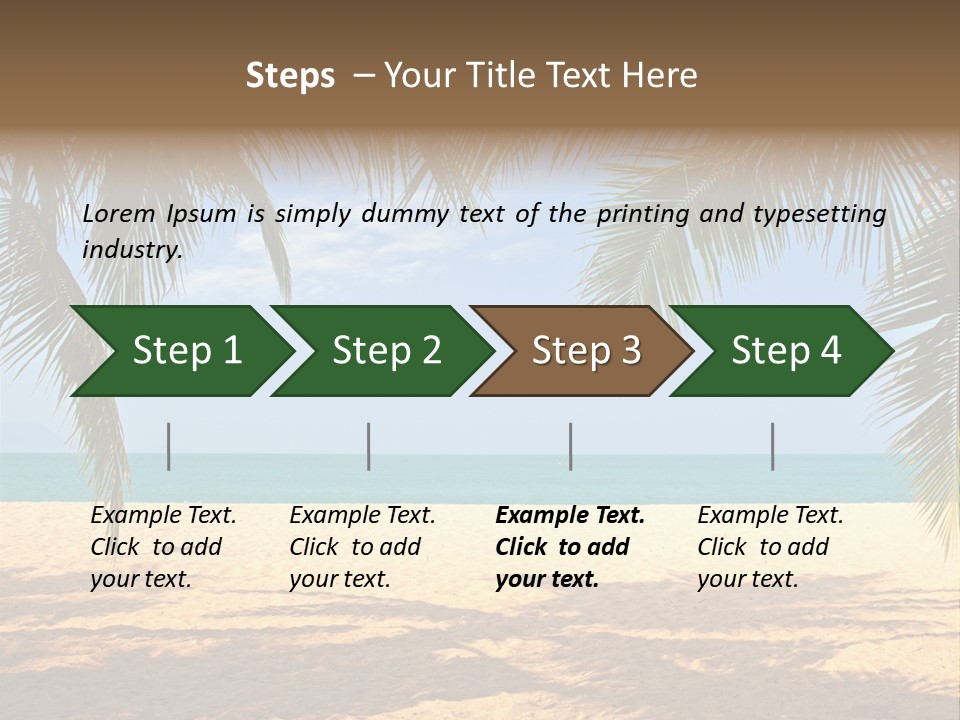 Steps – Your Title Text Here

Lorem Ipsum is simply dummy text of the printing and typesetting industry.

Step 1

Step 2

Step 3

Step 4

Example Text. Click to add your text.

Example Text. Click to add your text.

Example Text. Click to add your text.

Example Text. Click to add your text.